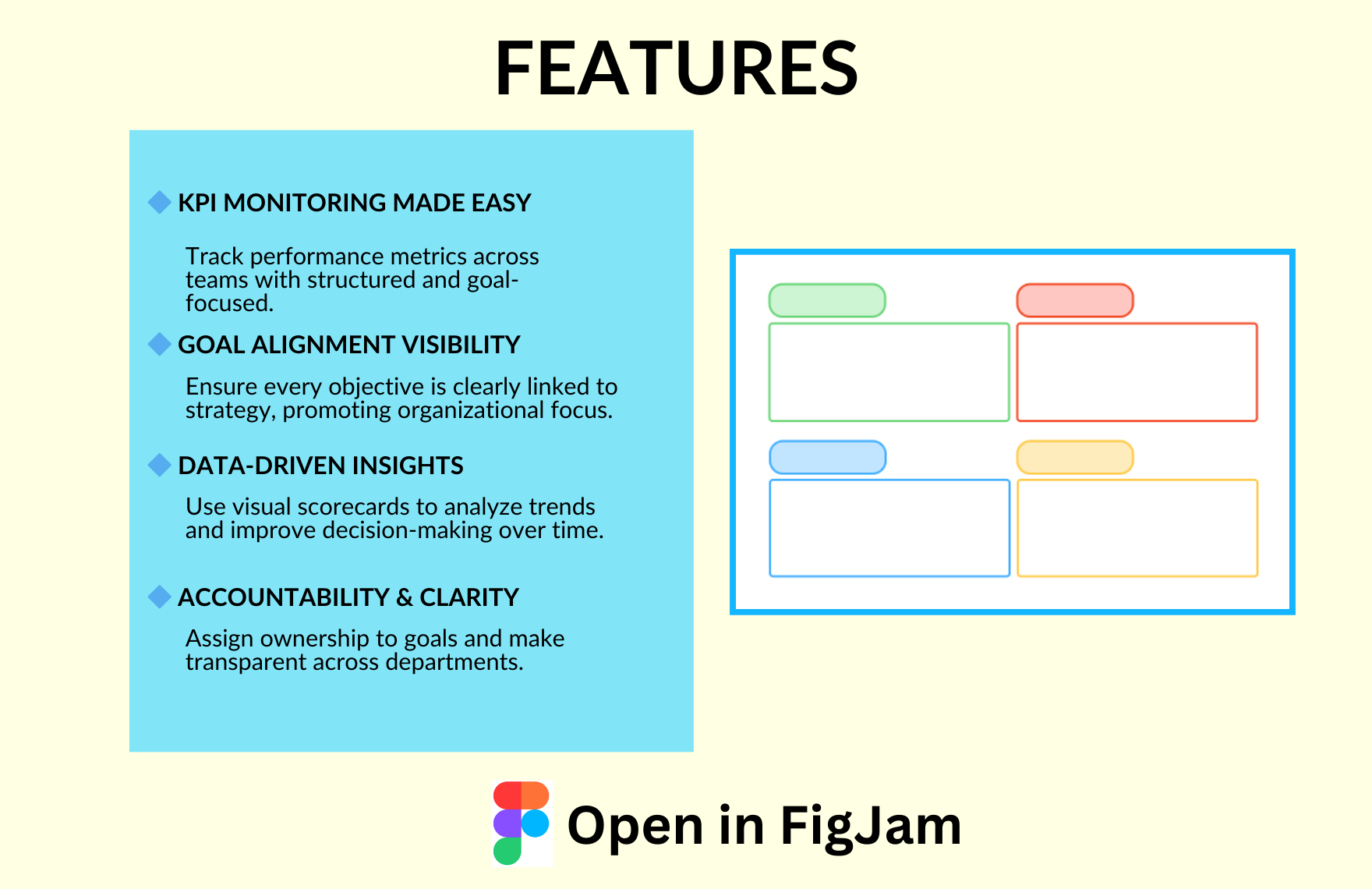 FEATURES

KPI MONITORING MADE EASY

Track performance metrics across teams with structured and goal-focused.

GOAL ALIGNMENT VISIBILITY

Ensure every objective is clearly linked to strategy, promoting organizational focus.

DATA-DRIVEN INSIGHTS

Use visual scorecards to analyze trends and improve decision-making over time.

ACCOUNTABILITY & CLARITY

Assign ownership to goals and make transparent across departments.

Open in FigJam